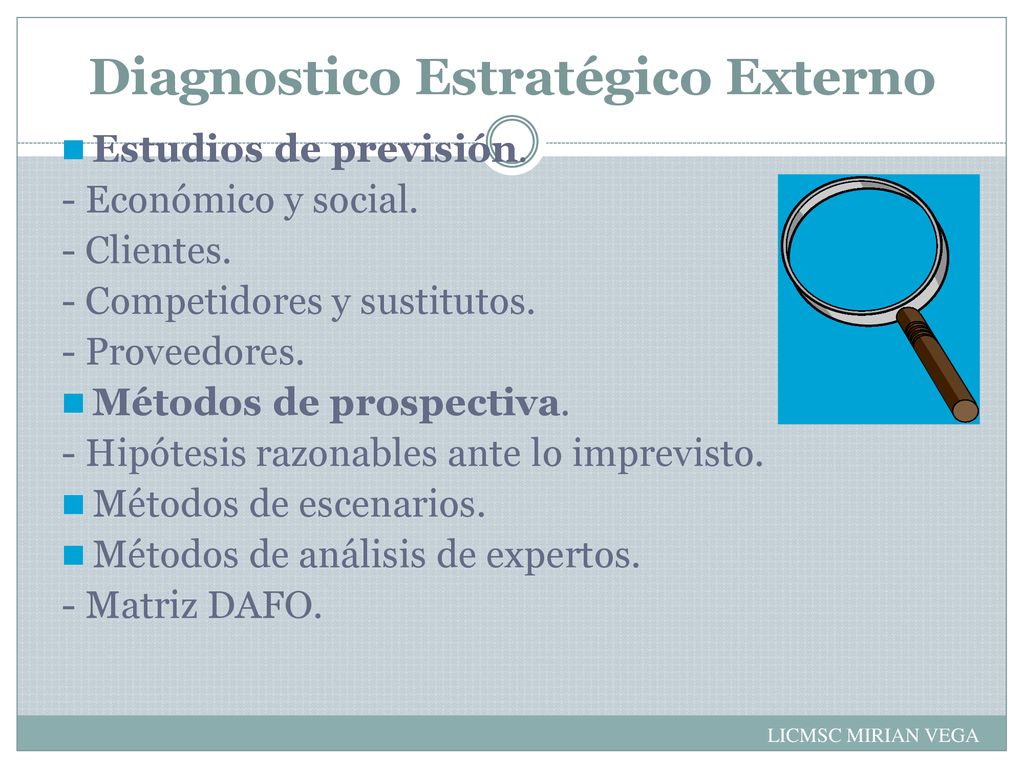 Diagnostico Estratégico Externo

Estudios de previsión.
- Económico y social.
- Clientes.
- Competidores y sustitutos.
- Proveedores.
Métodos de prospectiva.
- Hipótesis razonables ante lo imprevisto.
Métodos de escenarios.
Métodos de análisis de expertos.
- Matriz DAFO.

LICMSC MIRIAN VEGA